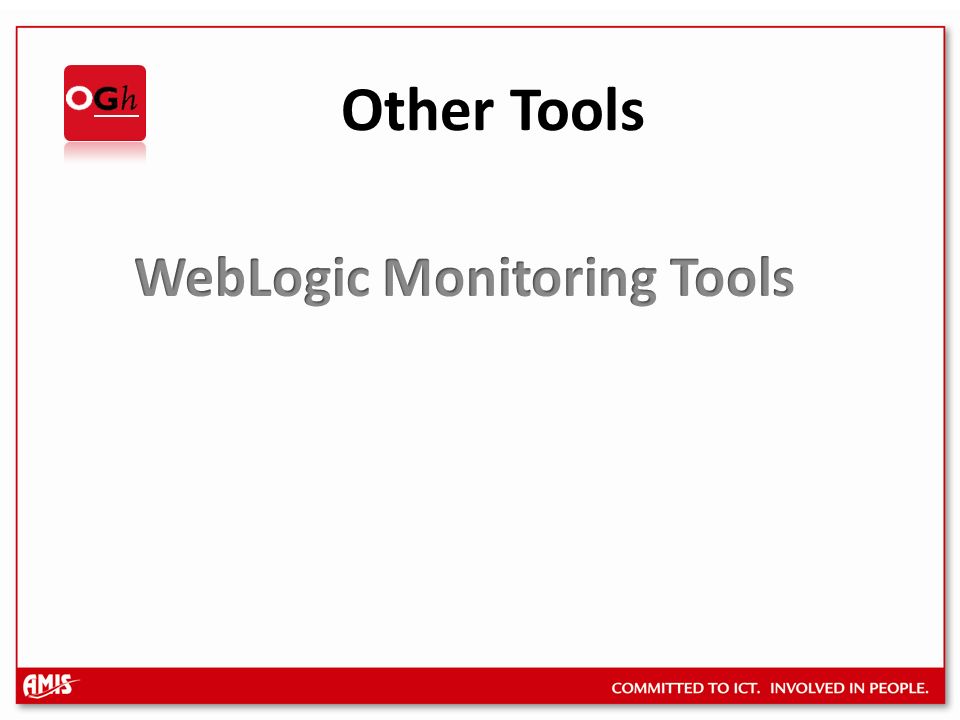 OGh

Other Tools

WebLogic Monitoring Tools

AMIS

COMMITTED TO ICT. INVOLVED IN PEOPLE.